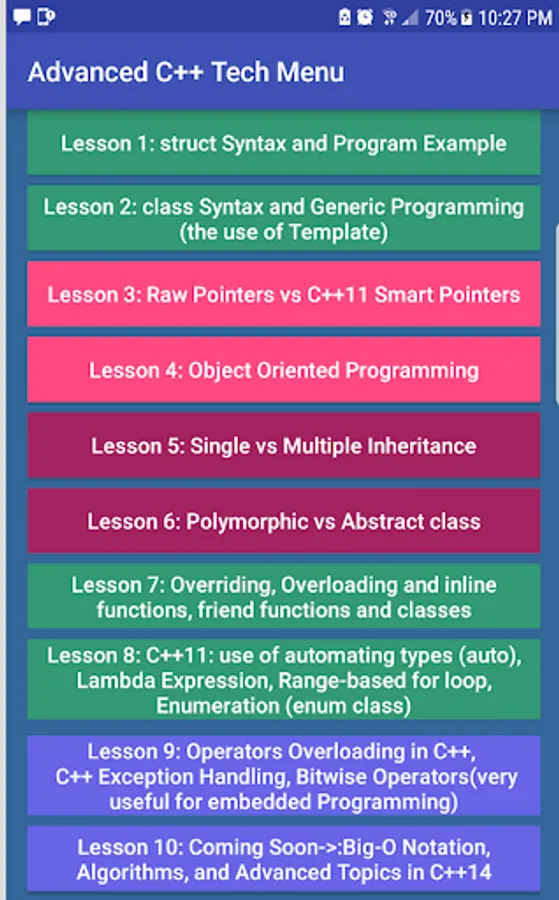 70% 10:27 PM

Advanced C++ Tech Menu

Lesson 1: struct Syntax and Program Example

Lesson 2: class Syntax and Generic Programming (the use of Template)

Lesson 3: Raw Pointers vs C++11 Smart Pointers

Lesson 4: Object Oriented Programming

Lesson 5: Single vs Multiple Inheritance

Lesson 6: Polymorphic vs Abstract class

Lesson 7: Overriding, Overloading and inline functions, friend functions and classes

Lesson 8: C++11: use of automating types (auto), Lambda Expression, Range-based for loop, Enumeration (enum class)

Lesson 9: Operators Overloading in C++, C++ Exception Handling, Bitwise Operators(very useful for embedded Programming)

Lesson 10: Coming Soon->:Big-O Notation, Algorithms, and Advanced Topics in C++14